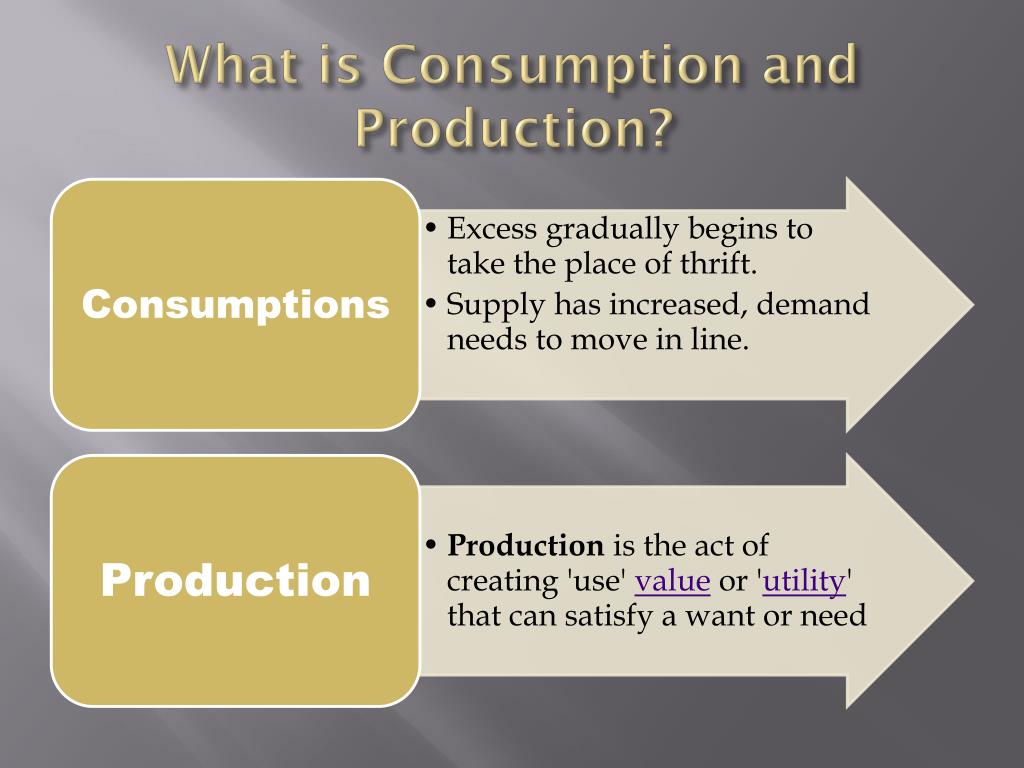 What is Consumption and Production?

Consumptions

• Excess gradually begins to take the place of thrift.
• Supply has increased, demand needs to move in line.

Production

• Production is the act of creating 'use' value or 'utility' that can satisfy a want or need